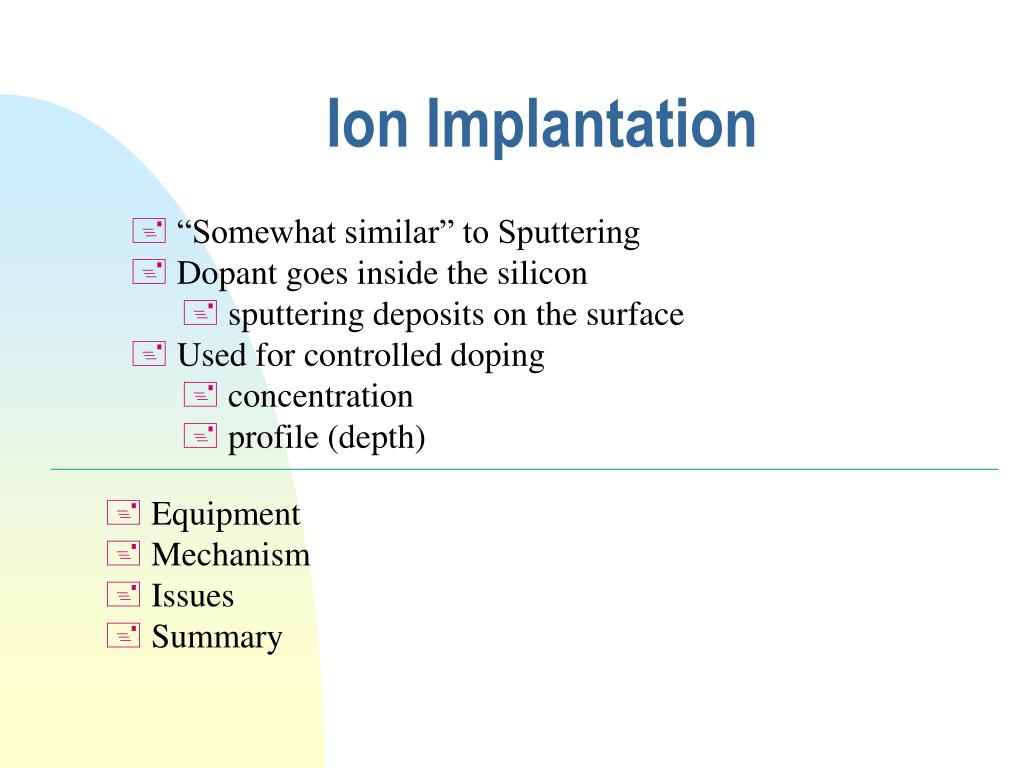 Ion Implantation

“Somewhat similar” to Sputtering
Dopant goes inside the silicon
sputtering deposits on the surface
Used for controlled doping
concentration
profile (depth)

Equipment
Mechanism
Issues
Summary